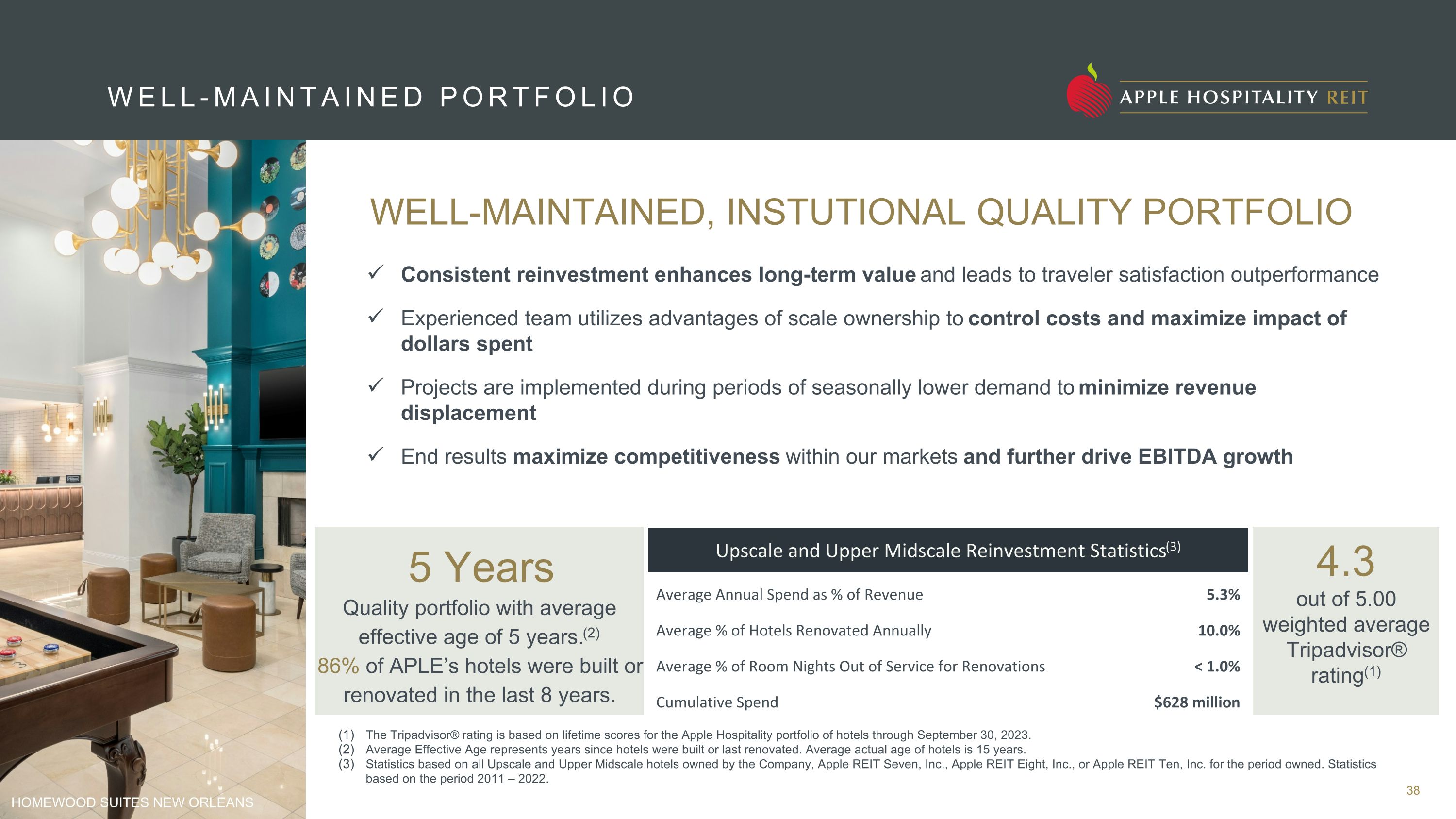 WELL-MAINTAINED PORTFOLIO

APPLE HOSPITALITY REIT

WELL-MAINTAINED, INSTUTIONAL QUALITY PORTFOLIO

✓ Consistent reinvestment enhances long-term value and leads to traveler satisfaction outperformance

✓ Experienced team utilizes advantages of scale ownership to control costs and maximize impact of dollars spent

✓ Projects are implemented during periods of seasonally lower demand to minimize revenue displacement

✓ End results maximize competitiveness within our markets and further drive EBITDA growth

5 Years

Quality portfolio with average effective age of 5 years.$^{(2)}$ 86% of APLE's hotels were built or renovated in the last 8 years.

| Upscale and Upper Midscale Reinvestment Statistics$^{(3)}$ | |
|---|---|
| Average Annual Spend as % of Revenue | 5.3% |
| Average % of Hotels Renovated Annually | 10.0% |
| Average % of Room Nights Out of Service for Renovations | < 1.0% |
| Cumulative Spend | $628 million |

4.3

out of 5.00 weighted average Tripadvisor® rating$^{(1)}$

(1) The Tripadvisor® rating is based on lifetime scores for the Apple Hospitality portfolio of hotels through September 30, 2023.
(2) Average Effective Age represents years since hotels were built or last renovated. Average actual age of hotels is 15 years.
(3) Statistics based on all Upscale and Upper Midscale hotels owned by the Company, Apple REIT Seven, Inc., Apple REIT Eight, Inc., or Apple REIT Ten, Inc. for the period owned. Statistics based on the period 2011 – 2022.

38

HOMEWOOD SUITES NEW ORLEANS